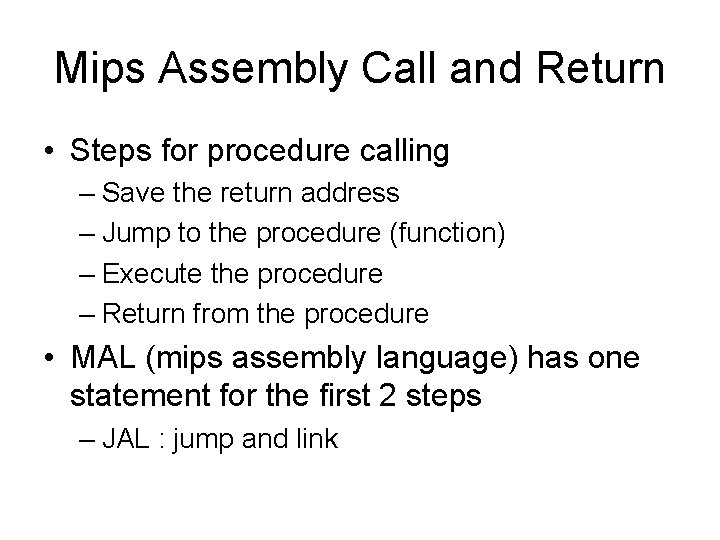 Mips Assembly Call and Return

• Steps for procedure calling
– Save the return address
– Jump to the procedure (function)
– Execute the procedure
– Return from the procedure

• MAL (mips assembly language) has one statement for the first 2 steps
– JAL : jump and link